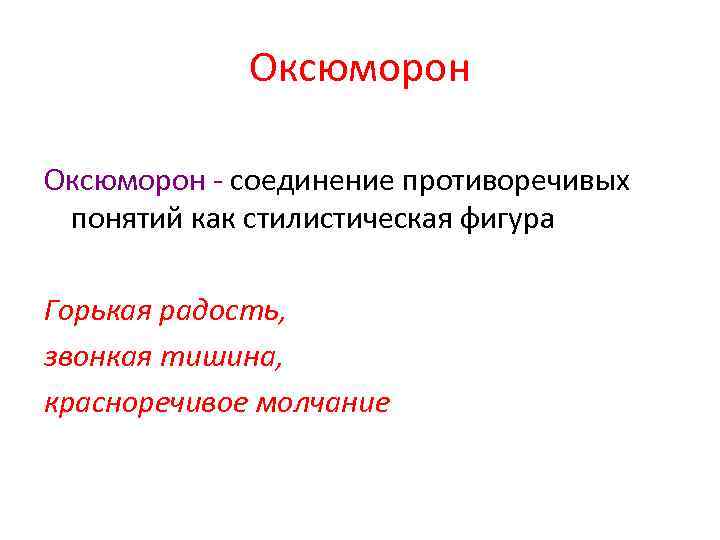 Оксюморон

Оксюморон - соединение противоречивых понятий как стилистическая фигура

Горькая радость,
звонкая тишина,
красноречивое молчание